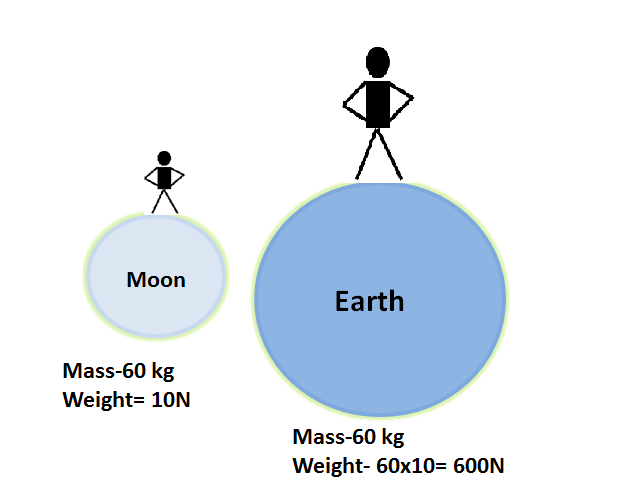 Moon

Earth

Mass-60 kg
Weight= 10N

Mass-60 kg
Weight- 60x10= 600N